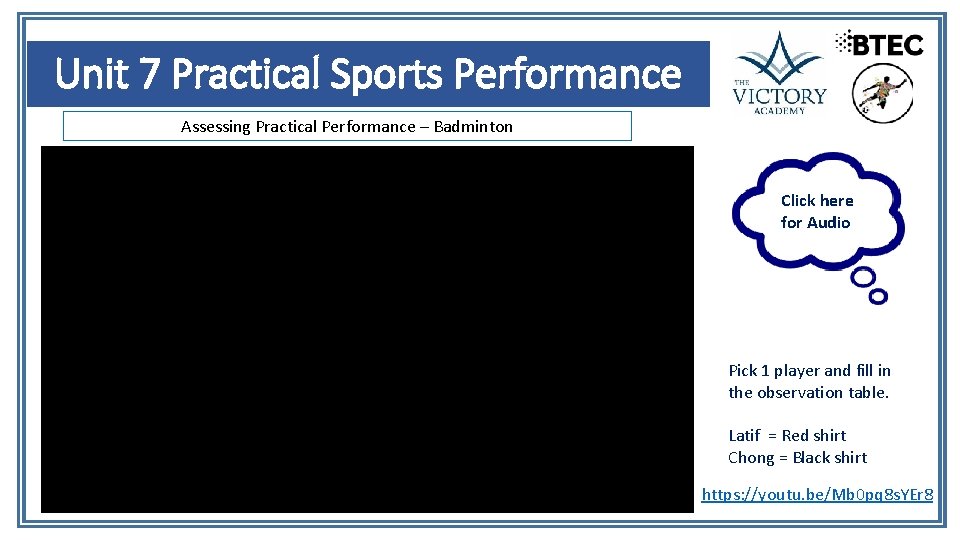 Unit 7 Practical Sports Performance

THE VICTORY ACADEMY

BTEC

Assessing Practical Performance – Badminton

Click here for Audio

Pick 1 player and fill in the observation table.

Latif = Red shirt
Chong = Black shirt

https://youtu.be/Mb0pq8sYEr8